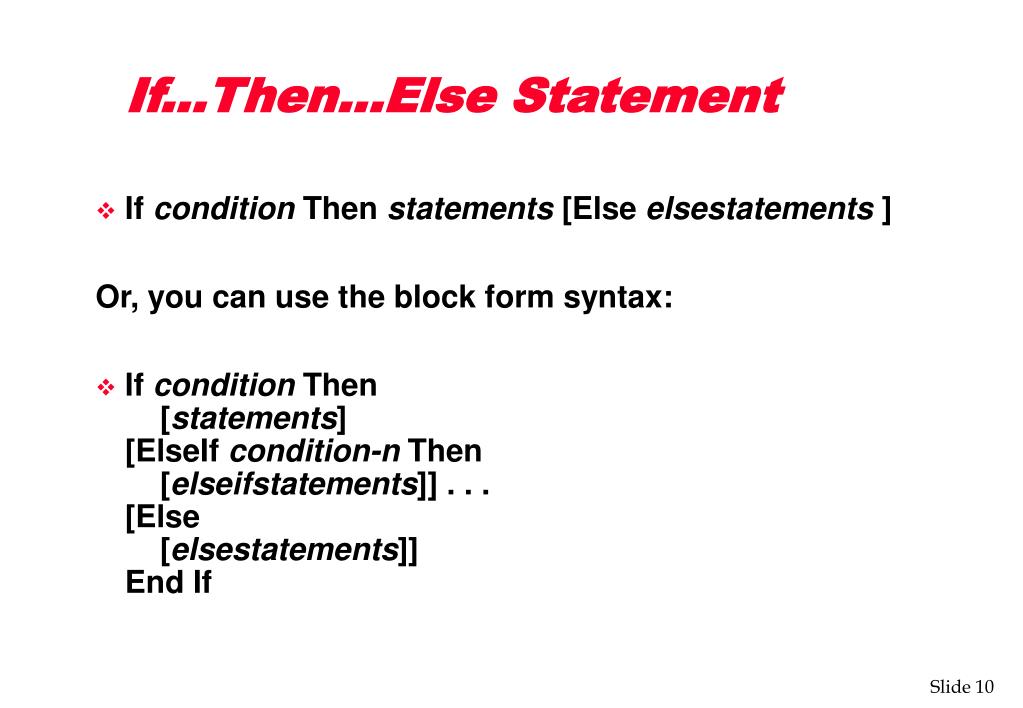 If…Then…Else Statement

❖ If condition Then statements [Else elsestatements ]

Or, you can use the block form syntax:

❖ If condition Then
[statements]
[ElseIf condition-n Then
[elseifstatements]] . . .
[Else
[elsestatements]]
End If

Slide 10